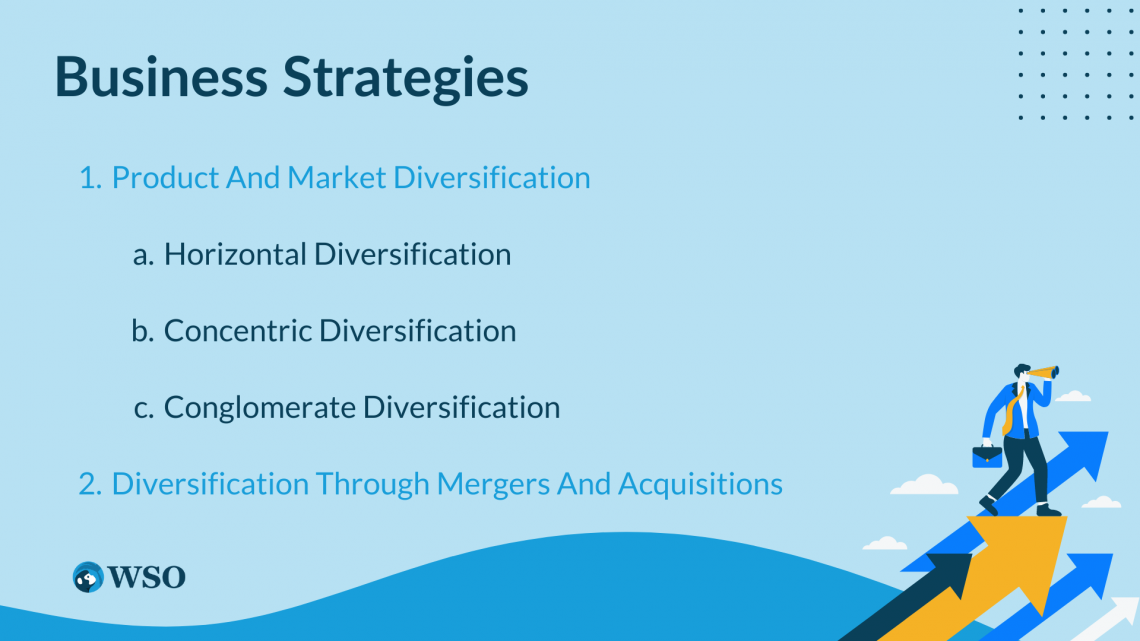 Business Strategies

1. Product And Market Diversification

a. Horizontal Diversification

b. Concentric Diversification

c. Conglomerate Diversification

2. Diversification Through Mergers And Acquisitions

WSO